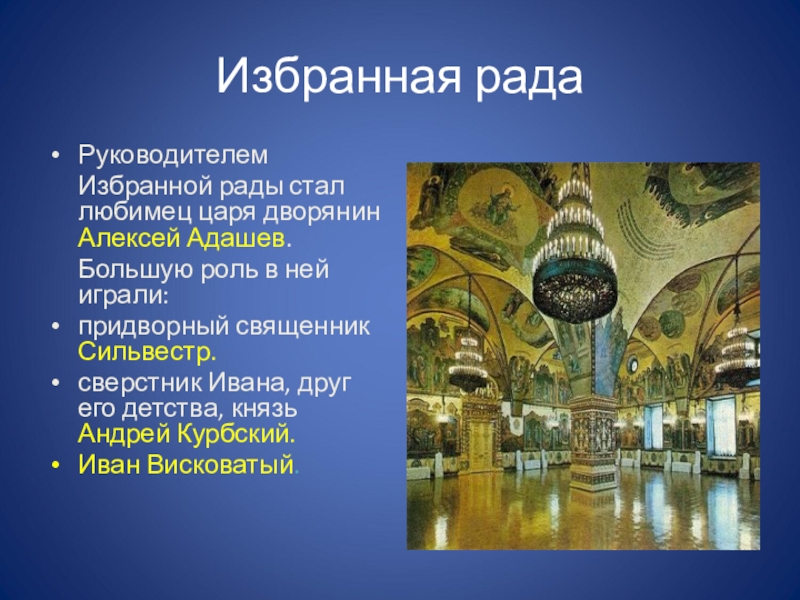 Избранная рада

• Руководителем

Избранной рады стал любимец царя дворянин Алексей Адашев.

Большую роль в ней играли:

• придворный священник Сильвестр.

• сверстник Ивана, друг его детства, князь Андрей Курбский.

• Иван Висковатый.